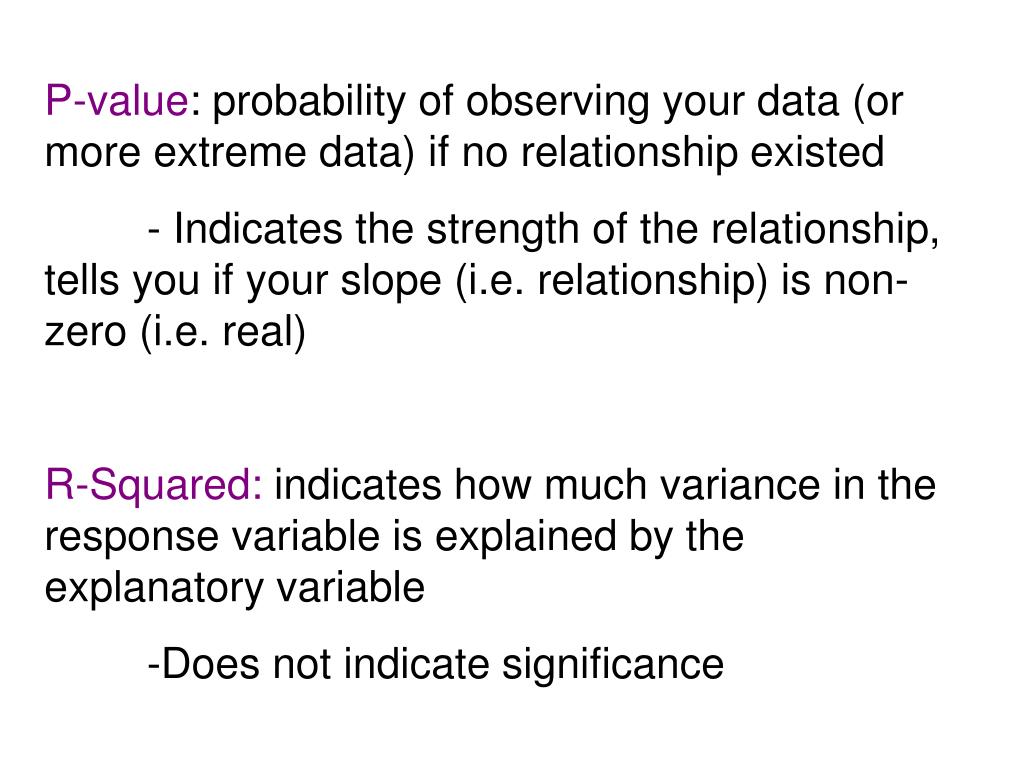 P-value: probability of observing your data (or more extreme data) if no relationship existed

- Indicates the strength of the relationship, tells you if your slope (i.e. relationship) is non-zero (i.e. real)

R-Squared: indicates how much variance in the response variable is explained by the explanatory variable

-Does not indicate significance